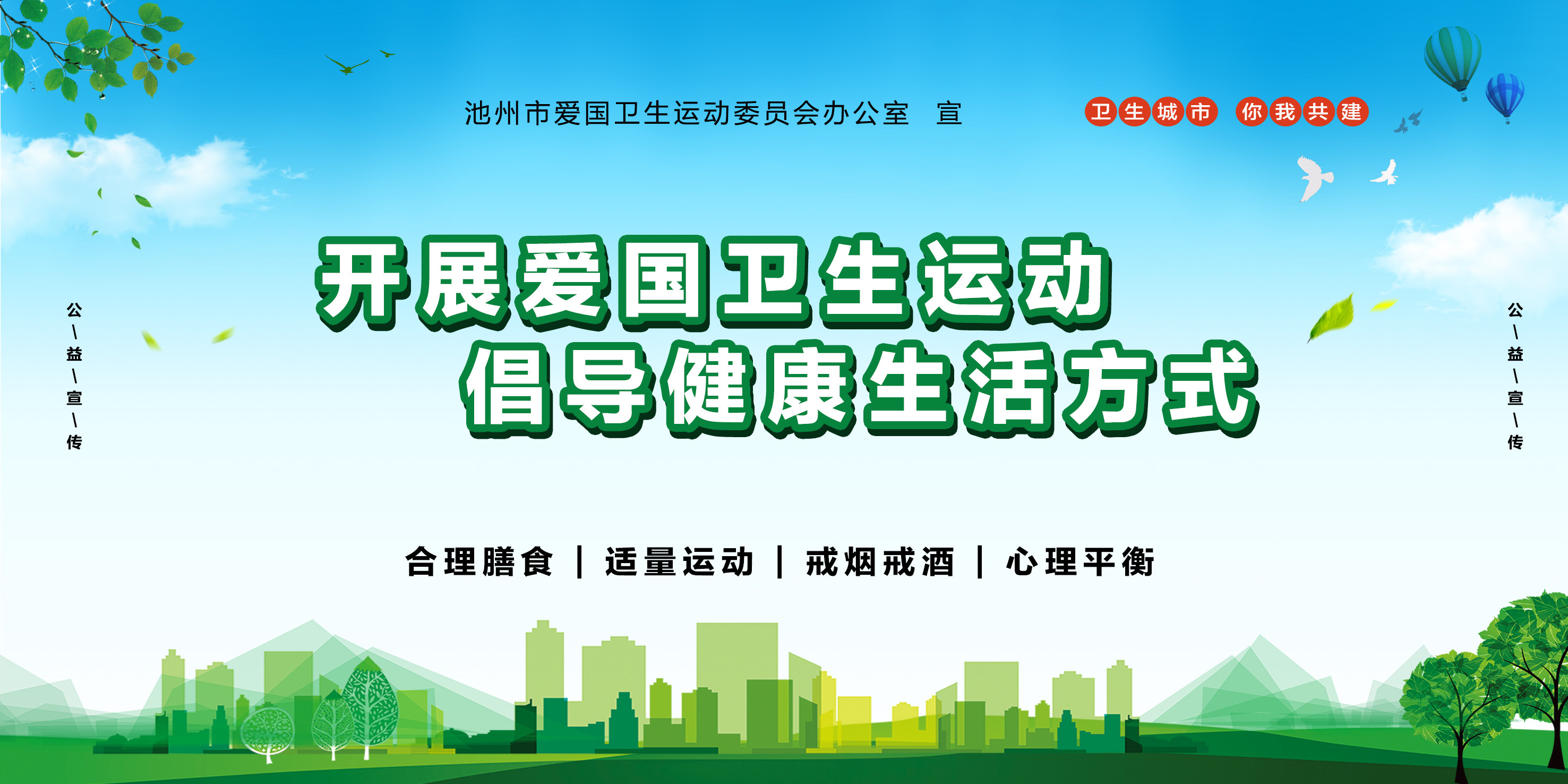 池州市爱国卫生运动委员会办公室 宣

卫生城市 你我共建

公\益\宣\传

开展爱国卫生运动
倡导健康生活方式

公\益\宣\传

合理膳食 | 适量运动 | 戒烟戒酒 | 心理平衡